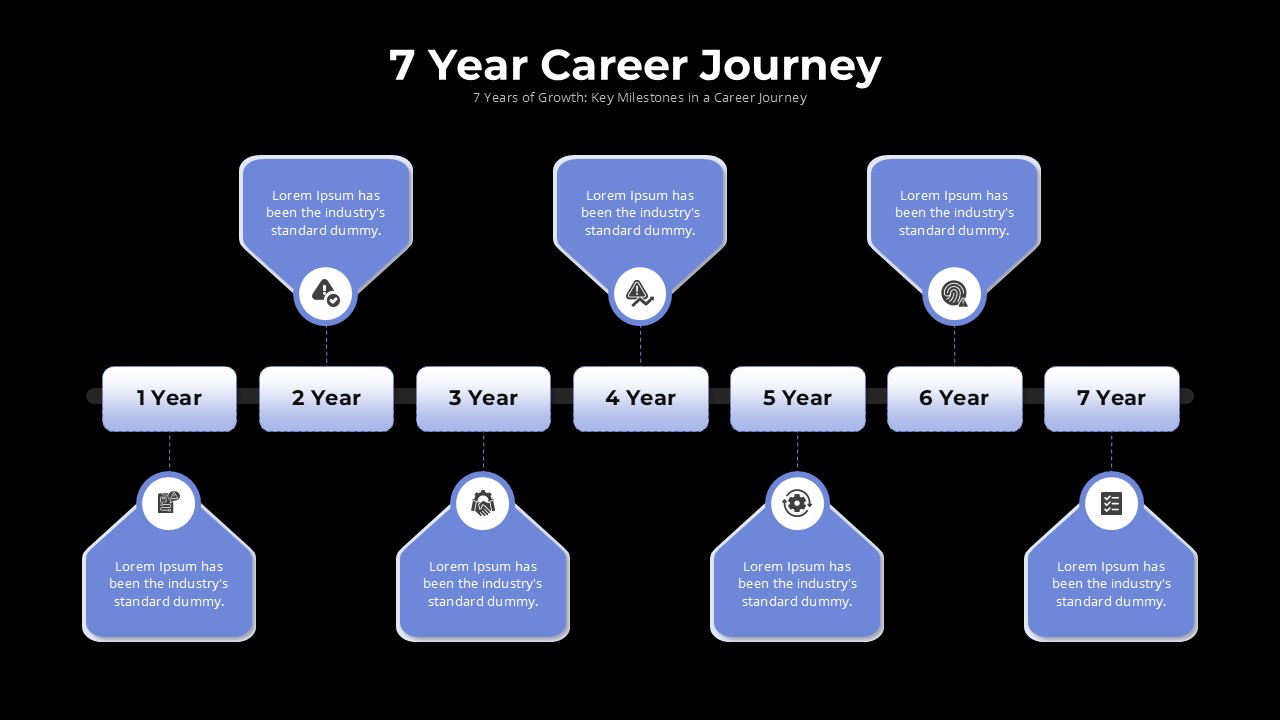 7 Year Career Journey

7 Years of Growth: Key Milestones in a Career Journey

Lorem Ipsum has been the industry's standard dummy.

Lorem Ipsum has been the industry's standard dummy.

Lorem Ipsum has been the industry's standard dummy.

1 Year

2 Year

3 Year

4 Year

5 Year

6 Year

7 Year

Lorem Ipsum has been the industry's standard dummy.

Lorem Ipsum has been the industry's standard dummy.

Lorem Ipsum has been the industry's standard dummy.

Lorem Ipsum has been the industry's standard dummy.